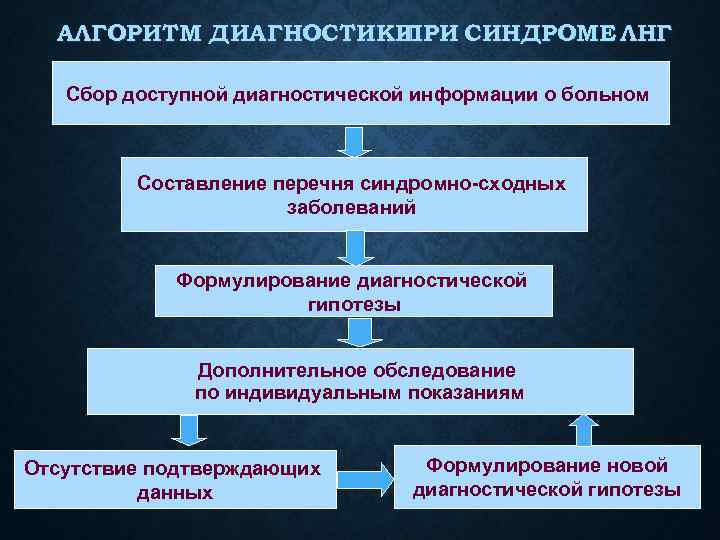 АЛГОРИТМ ДИАГНОСТИКИПРИ СИНДРОМЕ ЛНГ

Сбор доступной диагностической информации о больном

Составление перечня синдромно-сходных заболеваний

Формулирование диагностической гипотезы

Дополнительное обследование по индивидуальным показаниям

Отсутствие подтверждающих данных

Формулирование новой диагностической гипотезы